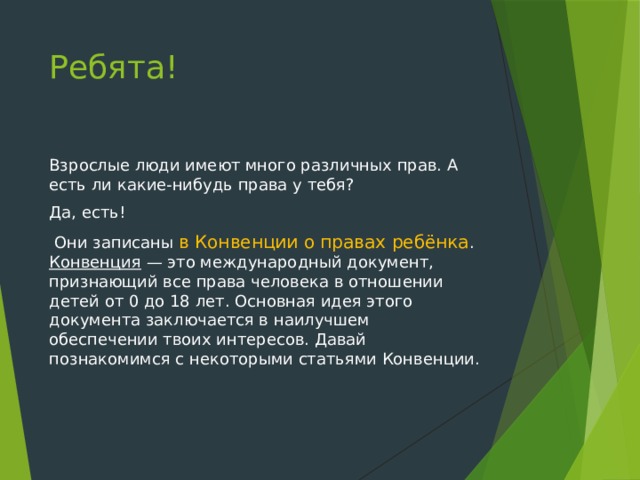 Ребята!

Взрослые люди имеют много различных прав. А есть ли какие-нибудь права у тебя?

Да, есть!

Они записаны в Конвенции о правах ребёнка. Конвенция — это международный документ, признающий все права человека в отношении детей от 0 до 18 лет. Основная идея этого документа заключается в наилучшем обеспечении твоих интересов. Давай познакомимся с некоторыми статьями Конвенции.